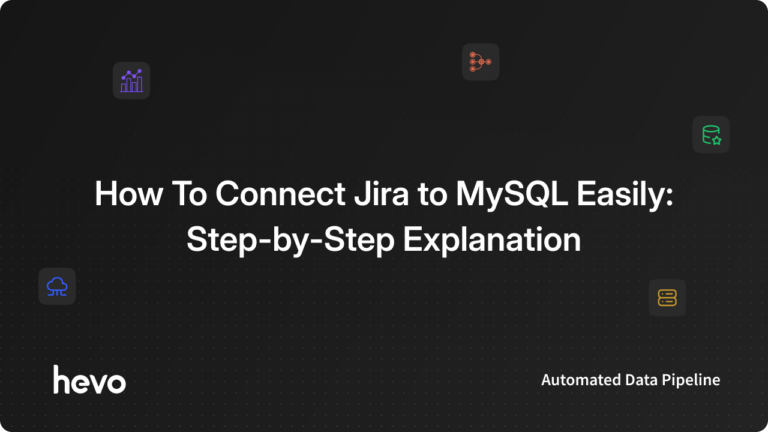 How To Connect Jira to MySQL Easily: Step-by-Step Explanation

hevo

Automated Data Pipeline